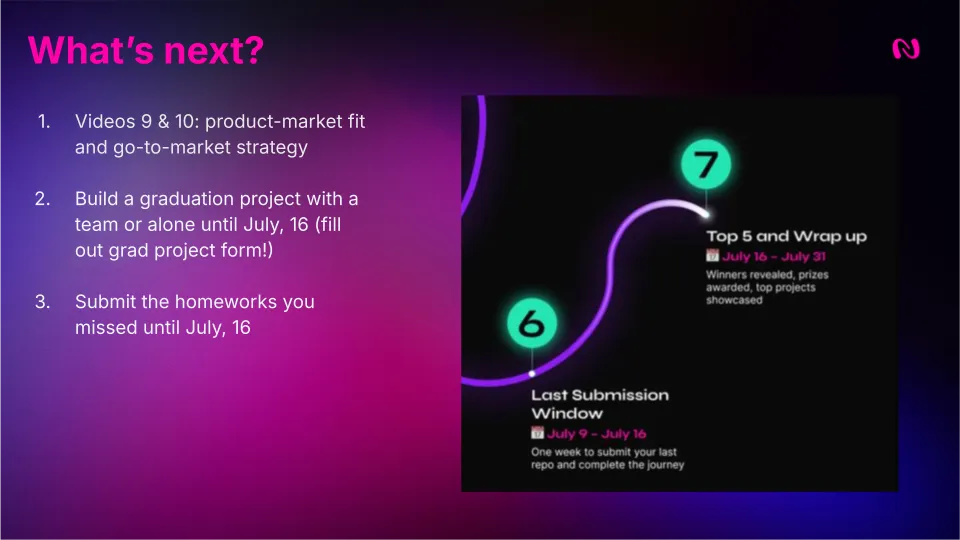 What's next?

1. Videos 9 & 10: product-market fit and go-to-market strategy

2. Build a graduation project with a team or alone until July, 16 (fill out grad project form!)

3. Submit the homeworks you missed until July, 16

7

Top 5 and Wrap up
July 16 - July 31
Winners revealed, prizes awarded, top projects showcased

6

Last Submission Window
July 9 - July 16
One week to submit your last repo and complete the journey